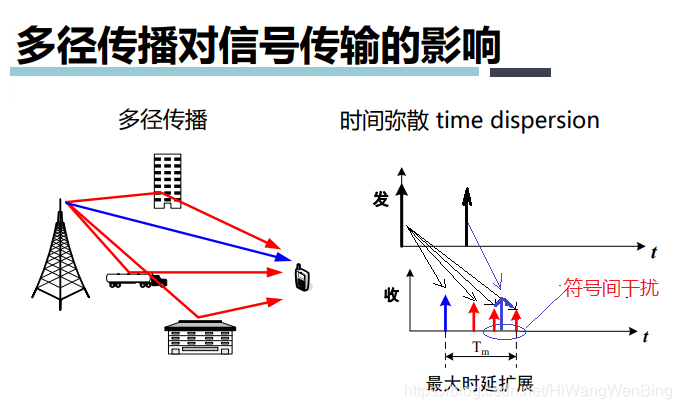 多径传播对信号传输的影响

多径传播

时间弥散 time dispersion

发

$t$

收

符号间干扰

$t$

$T_m$

最大时延扩展

https://blog.csdn.net/HiWangWenBing